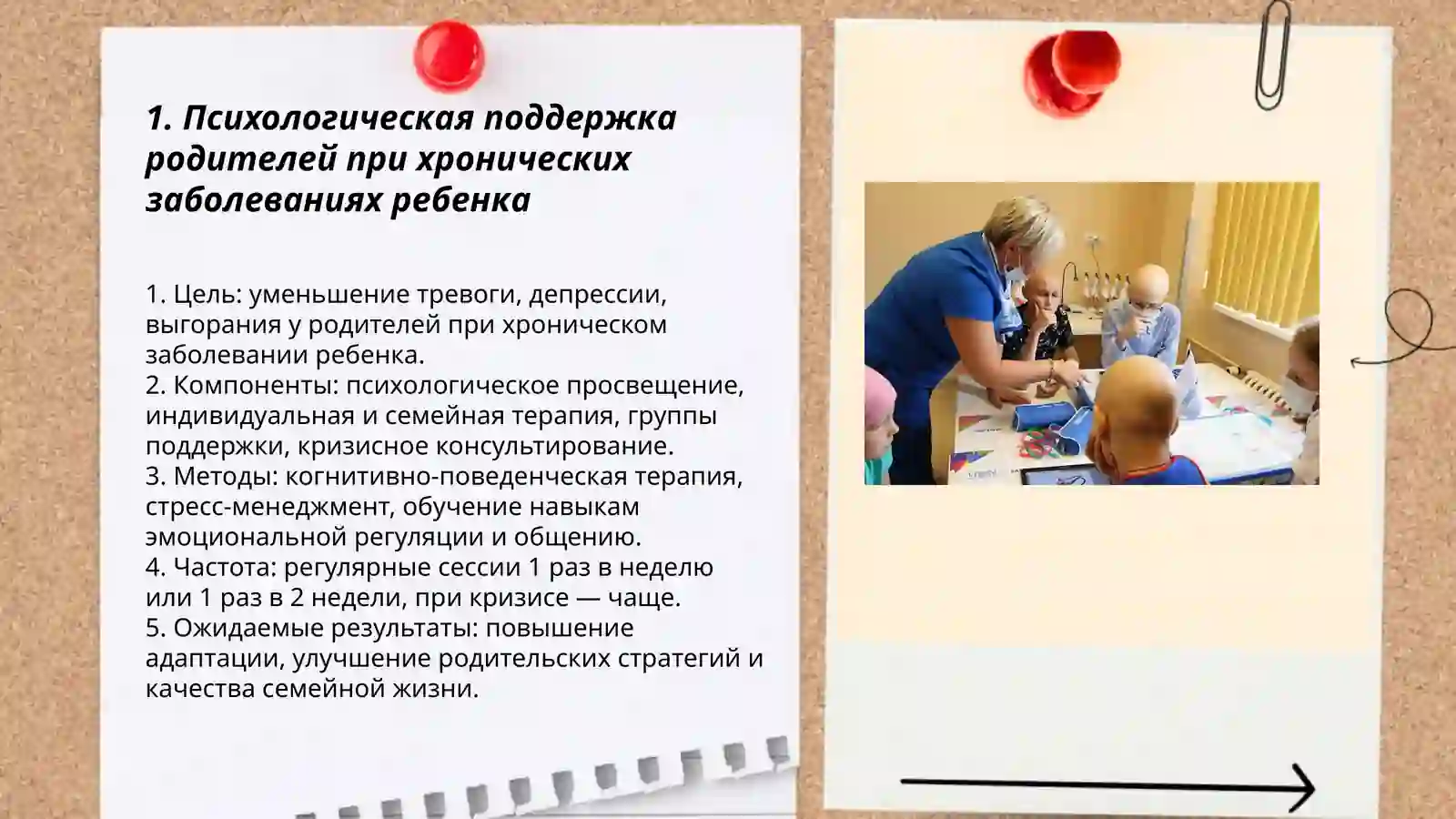 1. Психологическая поддержка родителей при хронических заболеваниях ребенка

1. Цель: уменьшение тревоги, депрессии, выгорания у родителей при хроническом заболевании ребенка.
2. Компоненты: психологическое просвещение, индивидуальная и семейная терапия, группы поддержки, кризисное консультирование.
3. Методы: когнитивно-поведенческая терапия, стресс-менеджмент, обучение навыкам эмоциональной регуляции и общению.
4. Частота: регулярные сессии 1 раз в неделю или 1 раз в 2 недели, при кризисе — чаще.
5. Ожидаемые результаты: повышение адаптации, улучшение родительских стратегий и качества семейной жизни.